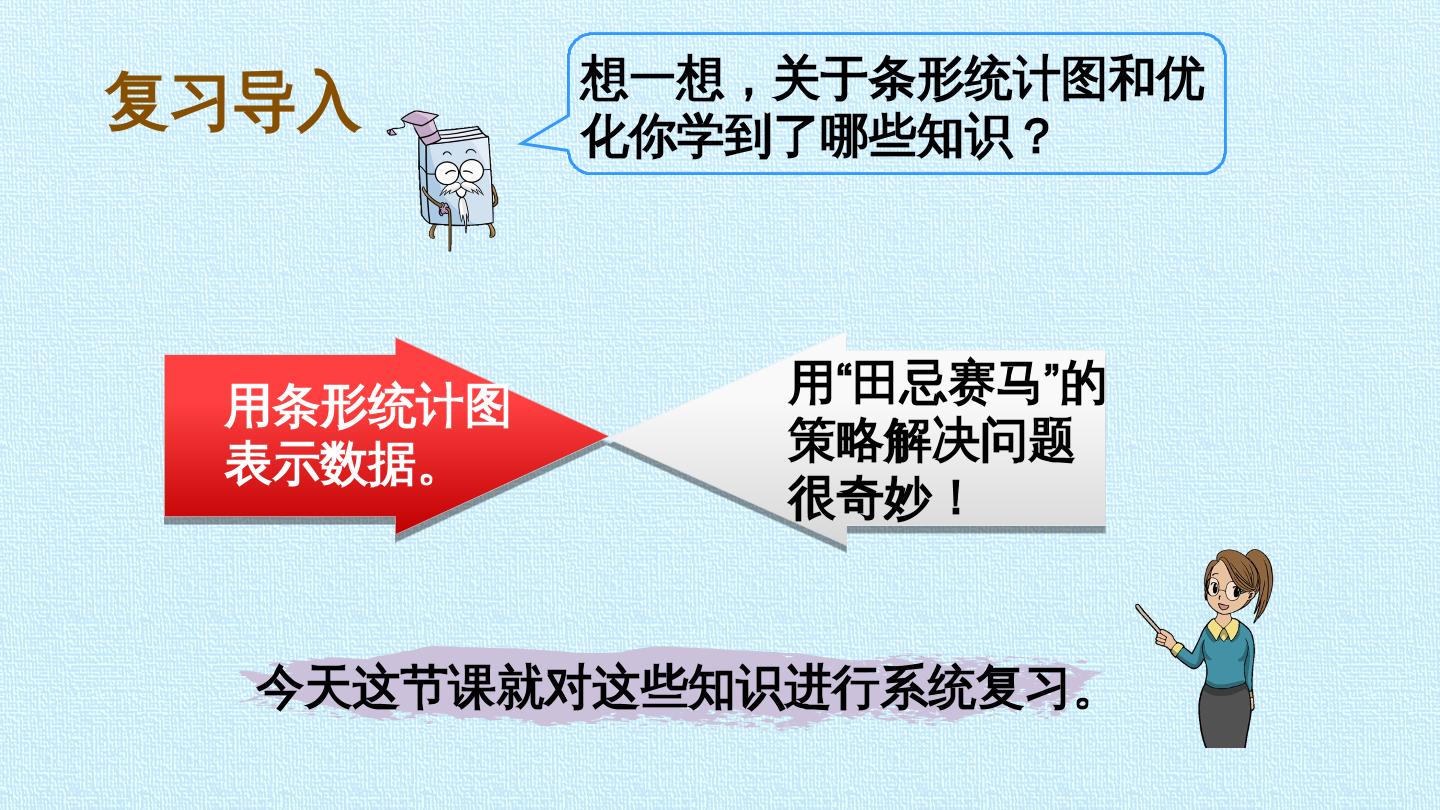 复习导入

想一想，关于条形统计图和优化你学到了哪些知识？

用条形统计图表示数据。

用“田忌赛马”的策略解决问题很奇妙！

今天这节课就对这些知识进行系统复习。